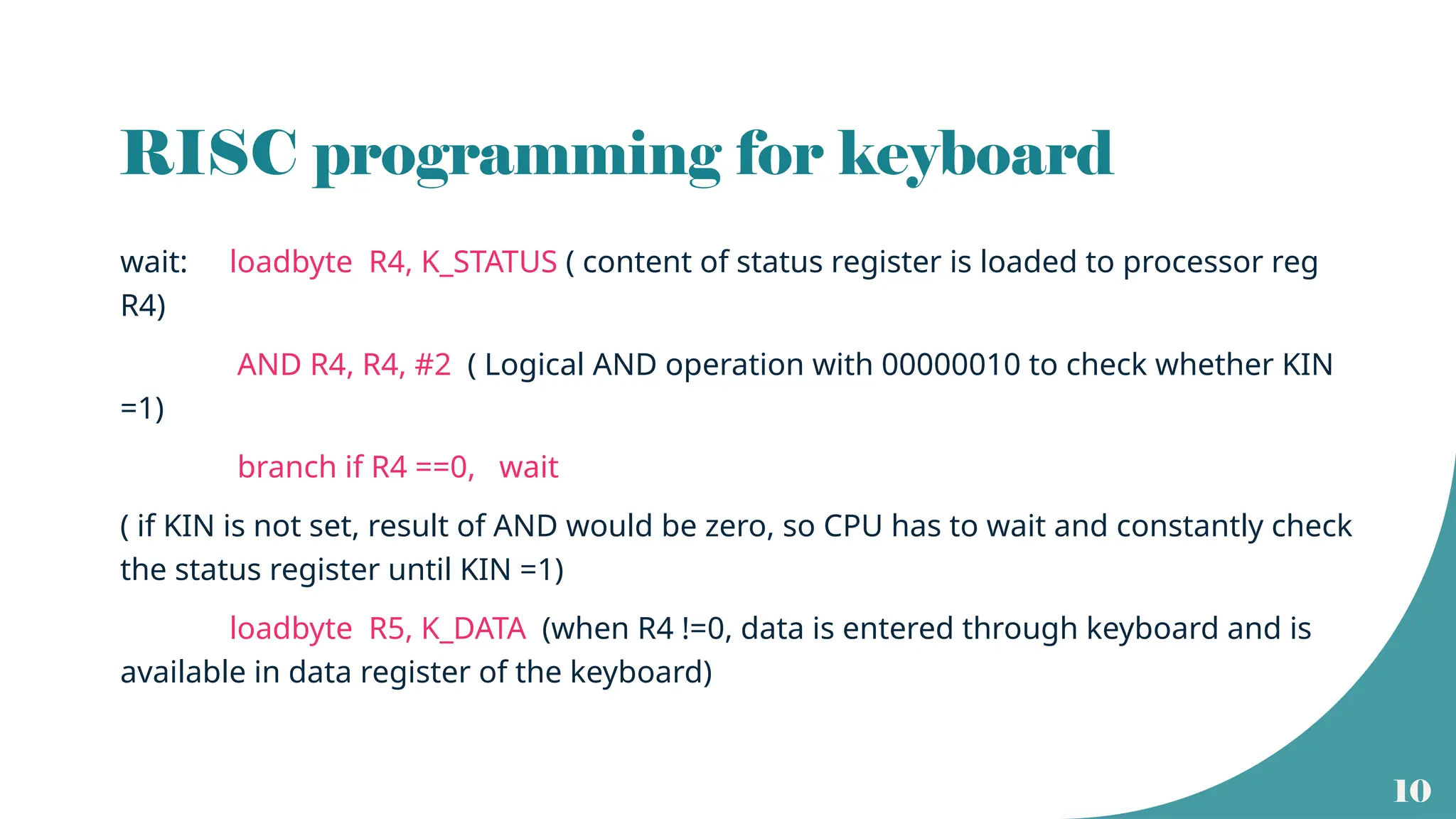 RISC programming for keyboard

wait: loadbyte R4, K_STATUS ( content of status register is loaded to processor reg R4)

AND R4, R4, #2 ( Logical AND operation with 00000010 to check whether KIN =1)

branch if R4 ==0, wait

( if KIN is not set, result of AND would be zero, so CPU has to wait and constantly check the status register until KIN =1)

loadbyte R5, K_DATA (when R4 !=0, data is entered through keyboard and is available in data register of the keyboard)

10